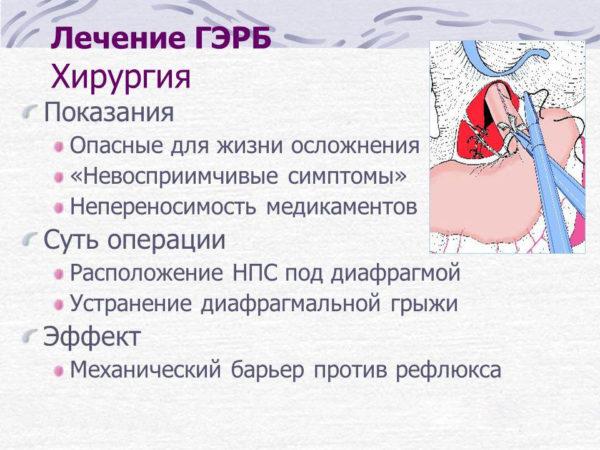 Лечение ГЭРБ
Хирургия

Показания
Опасные для жизни осложнения
«Невосприимчивые симптомы»
Непереносимость медикаментов

Суть операции
Расположение НПС под диафрагмой
Устранение диафрагмальной грыжи

Эффект
Механический барьер против рефлюкса